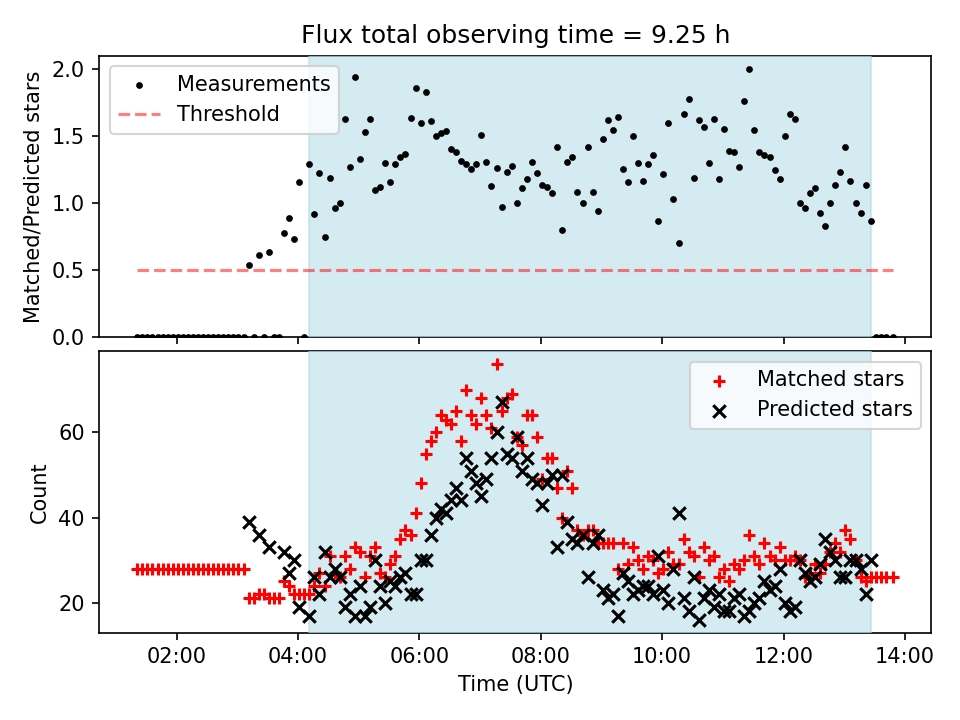 Flux total observing time = 9.25 h

Measurements
Threshold

Matched/Predicted stars

2.0
1.5
1.0
0.5
0.0

Matched stars
Predicted stars

Count

60
40
20

02:00
04:00
06:00
08:00
10:00
12:00
14:00

Time (UTC)